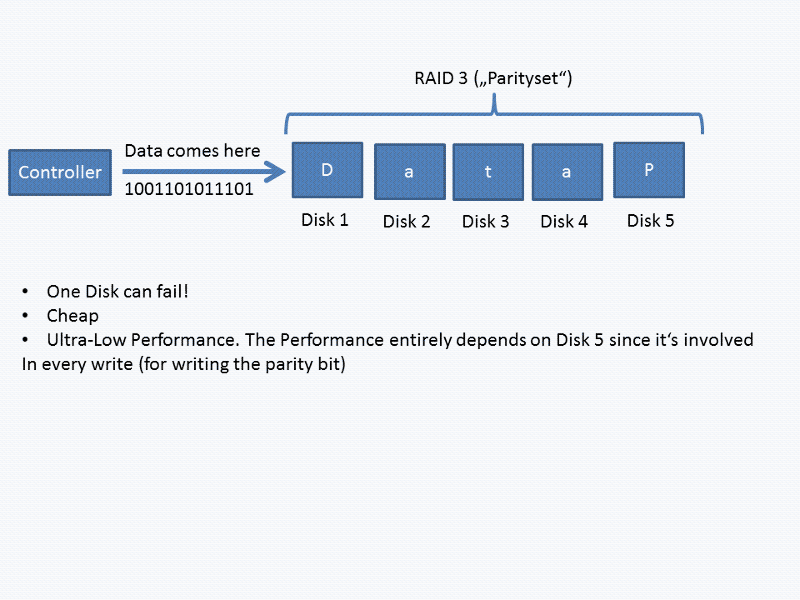 RAID 3 („Parityset“)

Controller

Data comes here

1001101011101

D

a

t

a

P

Disk 1

Disk 2

Disk 3

Disk 4

Disk 5

• One Disk can fail!
• Cheap
• Ultra-Low Performance. The Performance entirely depends on Disk 5 since it‘s involved In every write (for writing the parity bit)